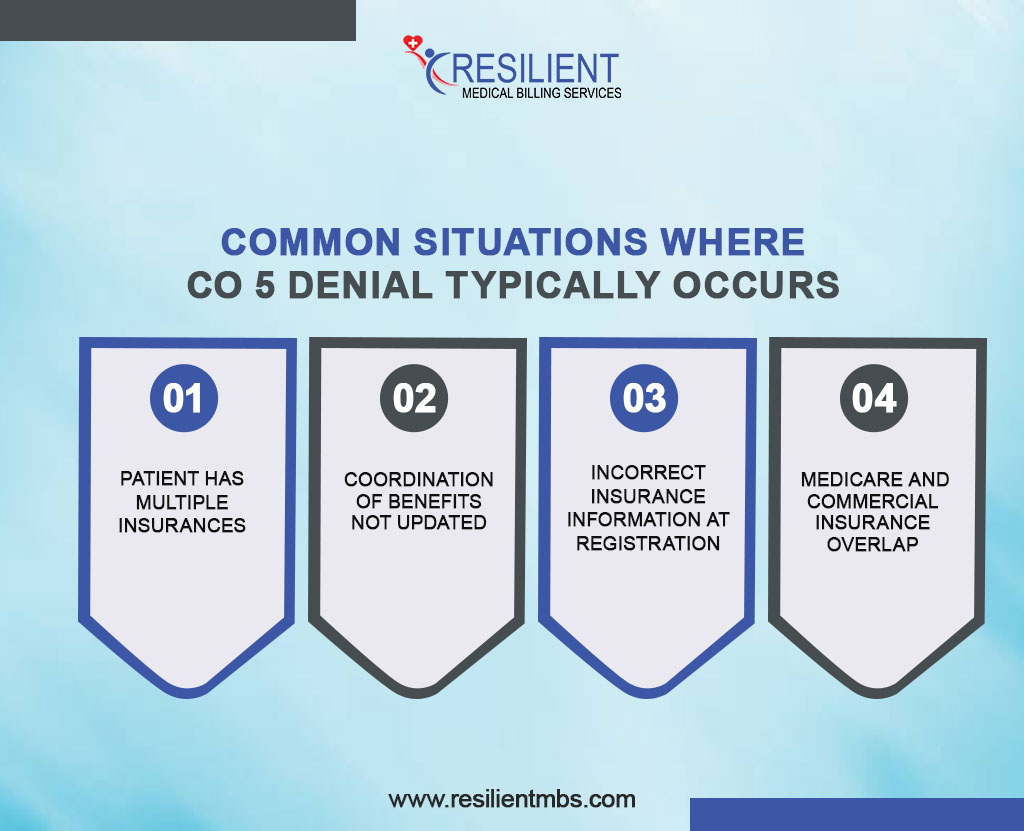 RESILIENT
MEDICAL BILLING SERVICES

COMMON SITUATIONS WHERE
CO 5 DENIAL TYPICALLY OCCURS

01
PATIENT HAS MULTIPLE INSURANCES

02
COORDINATION OF BENEFITS NOT UPDATED

03
INCORRECT INSURANCE INFORMATION AT REGISTRATION

04
MEDICARE AND COMMERCIAL INSURANCE OVERLAP

www.resilientmbs.com